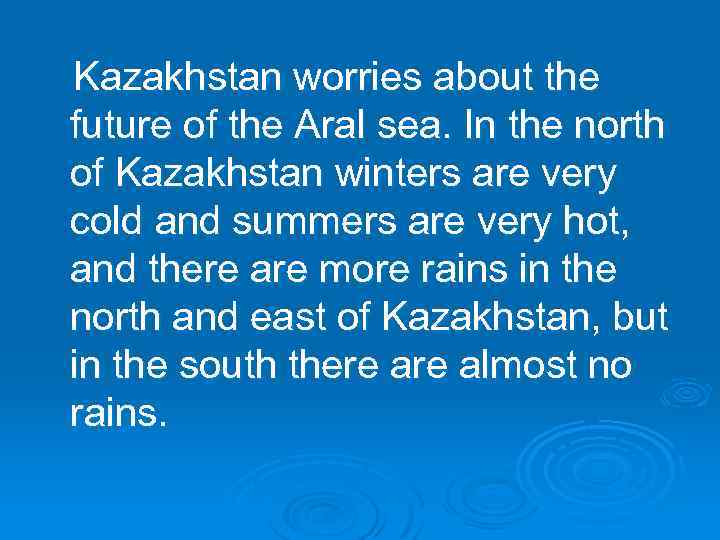 Kazakhstan worries about the future of the Aral sea. In the north of Kazakhstan winters are very cold and summers are very hot, and there are more rains in the north and east of Kazakhstan, but in the south there are almost no rains.